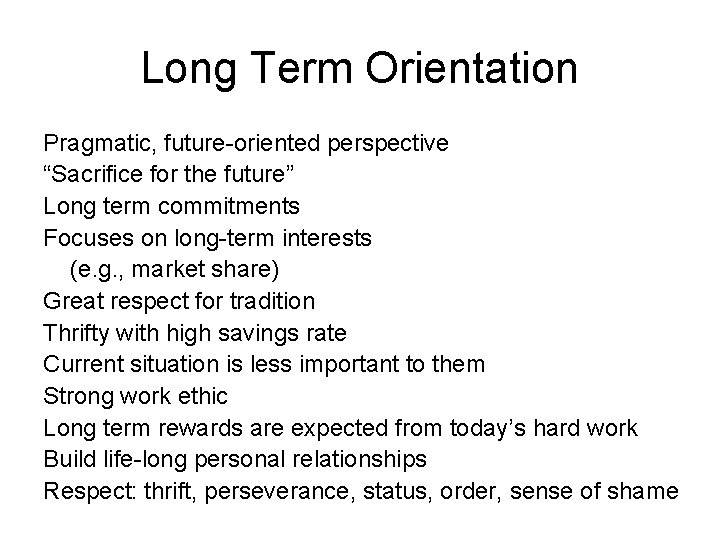 Long Term Orientation

Pragmatic, future-oriented perspective
“Sacrifice for the future”
Long term commitments
Focuses on long-term interests (e.g., market share)
Great respect for tradition
Thrifty with high savings rate
Current situation is less important to them
Strong work ethic
Long term rewards are expected from today’s hard work
Build life-long personal relationships
Respect: thrift, perseverance, status, order, sense of shame